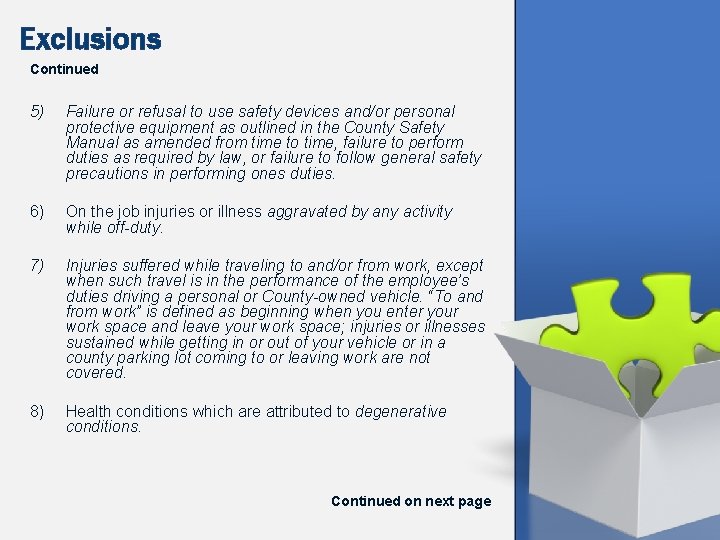 Exclusions

Continued

5) Failure or refusal to use safety devices and/or personal protective equipment as outlined in the County Safety Manual as amended from time to time, failure to perform duties as required by law, or failure to follow general safety precautions in performing ones duties.

6) On the job injuries or illness aggravated by any activity while off-duty.

7) Injuries suffered while traveling to and/or from work, except when such travel is in the performance of the employee's duties driving a personal or County-owned vehicle. "To and from work" is defined as beginning when you enter your work space and leave your work space; injuries or illnesses sustained while getting in or out of your vehicle or in a county parking lot coming to or leaving work are not covered.

8) Health conditions which are attributed to degenerative conditions.

Continued on next page